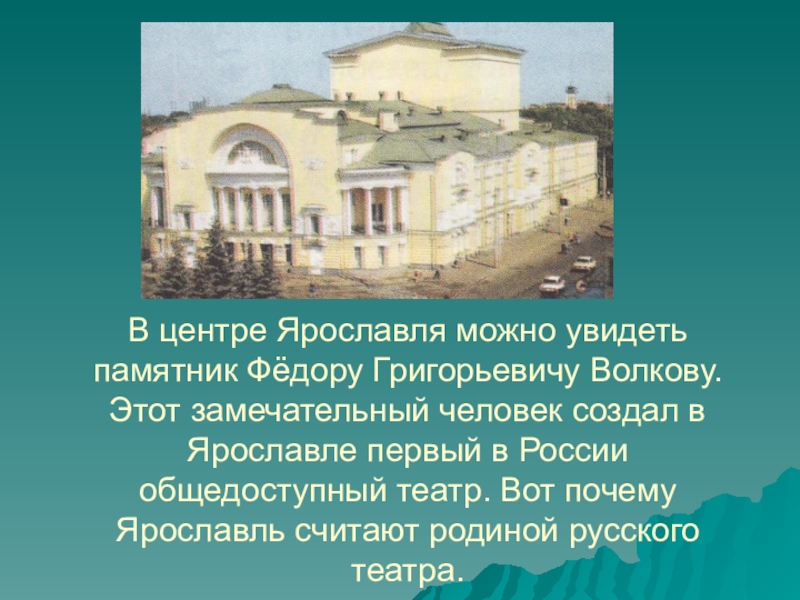 В центре Ярославля можно увидеть памятник Фёдору Григорьевичу Волкову. Этот замечательный человек создал в Ярославле первый в России общедоступный театр. Вот почему Ярославль считают родиной русского театра.